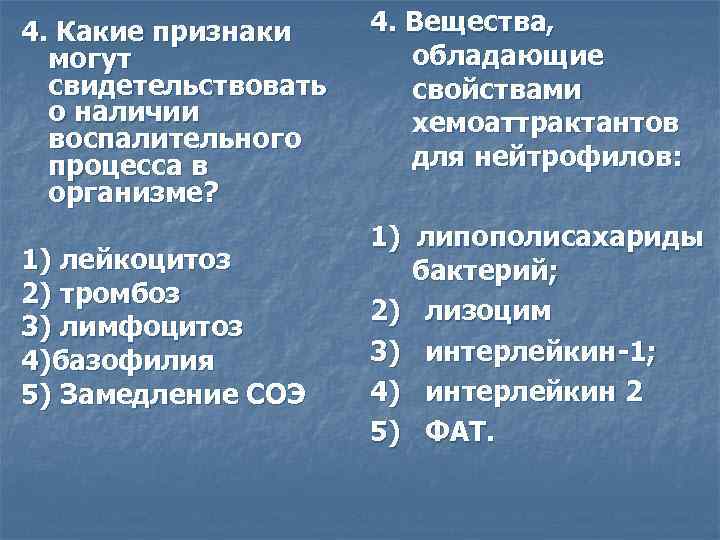 4. Какие признаки могут свидетельствовать о наличии воспалительного процесса в организме?

1) лейкоцитоз
2) тромбоз
3) лимфоцитоз
4)базофилия
5) Замедление СОЭ

4. Вещества, обладающие свойствами хемоаттрактантов для нейтрофилов:

1) липополисахариды бактерий;
2) лизоцим
3) интерлейкин-1;
4) интерлейкин 2
5) ФАТ.